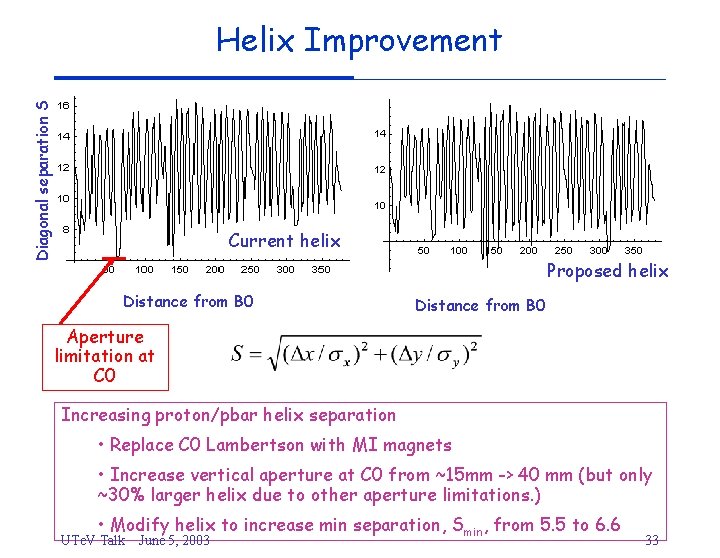 Helix Improvement

Diagonal separation S

16
14
12
10
8
50 100 150 200 250 300 350

Current helix

Distance from B0

14
12
10
50 100 150 200 250 300 350

Proposed helix

Distance from B0

Aperture limitation at C0

$S = \sqrt{(\Delta x / \sigma_x)^2 + (\Delta y / \sigma_y)^2}$

Increasing proton/pbar helix separation

• Replace C0 Lambertson with MI magnets

• Increase vertical aperture at C0 from ~15mm -> 40 mm (but only ~30% larger helix due to other aperture limitations.)

• Modify helix to increase min separation, $S_{min}$, from 5.5 to 6.6

UTeV Talk June 5, 2003

33